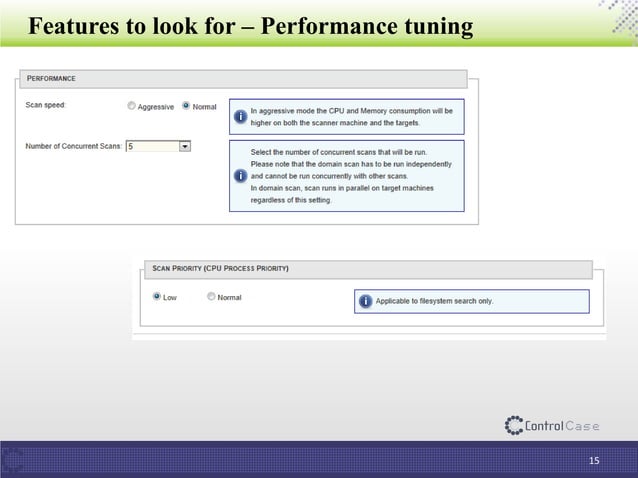 Features to look for – Performance tuning

PERFORMANCE

Scan speed: Aggressive Normal

In aggressive mode the CPU and Memory consumption will be higher on both the scanner machine and the targets.

Number of Concurrent Scans: 5

Select the number of concurrent scans that will be run. Please note that the domain scan has to be run independently and cannot be run concurrently with other scans. In domain scan, scan runs in parallel on target machines regardless of this setting.

SCAN PRIORITY (CPU PROCESS PRIORITY)

Low Normal

Applicable to filesystem search only.

ControlCase

15